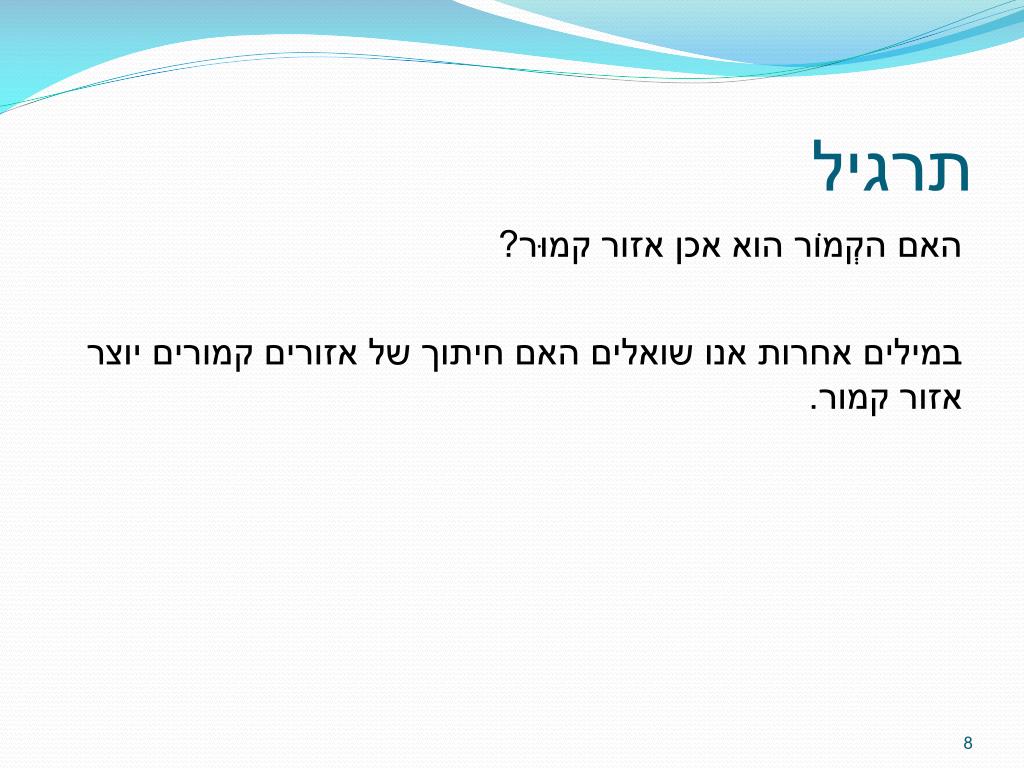 תרגיל

האם הקְמוֹר הוא אכן אזור קמוּר?

במילים אחרות אנו שואלים האם חיתוך של אזורים קמורים יוצר אזור קמור.

8